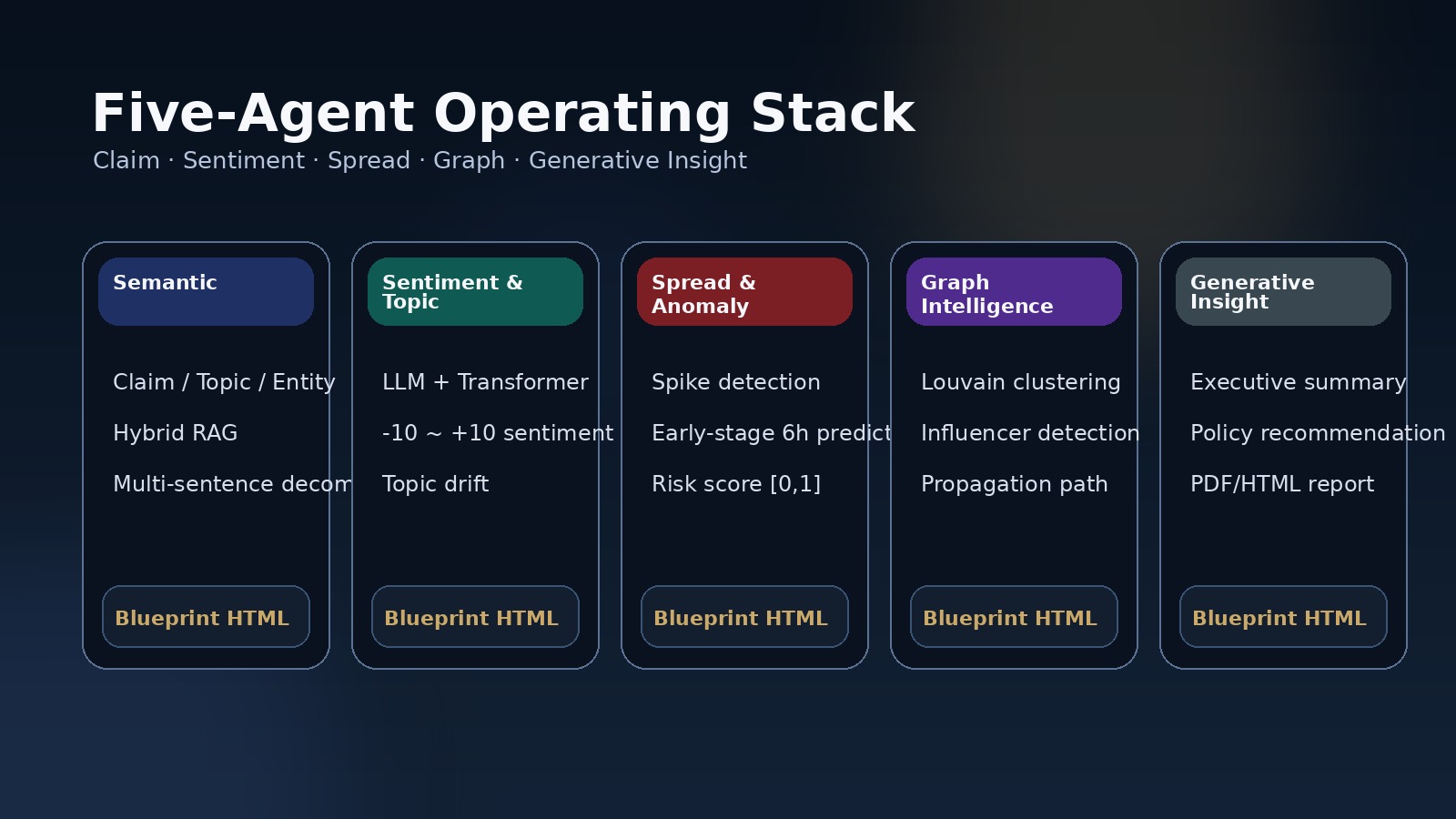 Five-Agent Operating Stack
Claim · Sentiment · Spread · Graph · Generative Insight

Semantic

Claim / Topic / Entity

Hybrid RAG

Multi-sentence decom

Blueprint HTML

Sentiment & Topic

LLM + Transformer

-10 ~ +10 sentiment

Topic drift

Blueprint HTML

Spread & Anomaly

Spike detection

Early-stage 6h predict

Risk score [0,1]

Blueprint HTML

Graph Intelligence

Louvain clustering

Influencer detection

Propagation path

Blueprint HTML

Generative Insight

Executive summary

Policy recommendation

PDF/HTML report

Blueprint HTML